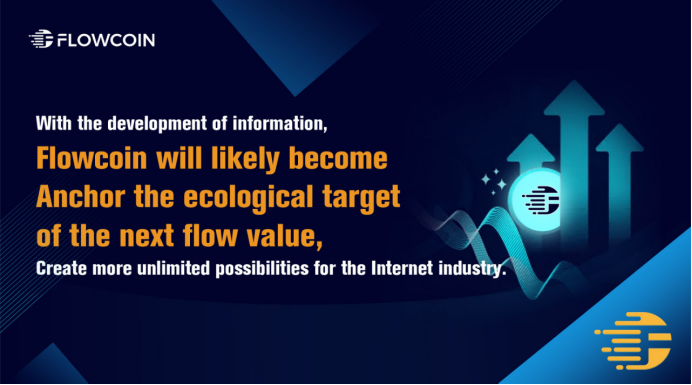 FLOWCOIN

With the development of information,

Flowcoin will likely become Anchor the ecological target of the next flow value,

Create more unlimited possibilities for the Internet industry.